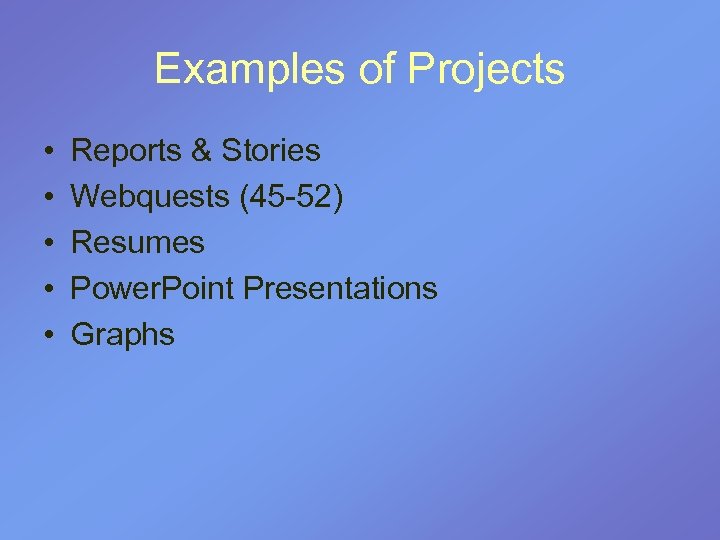 Examples of Projects

• Reports & Stories
• Webquests (45-52)
• Resumes
• PowerPoint Presentations
• Graphs